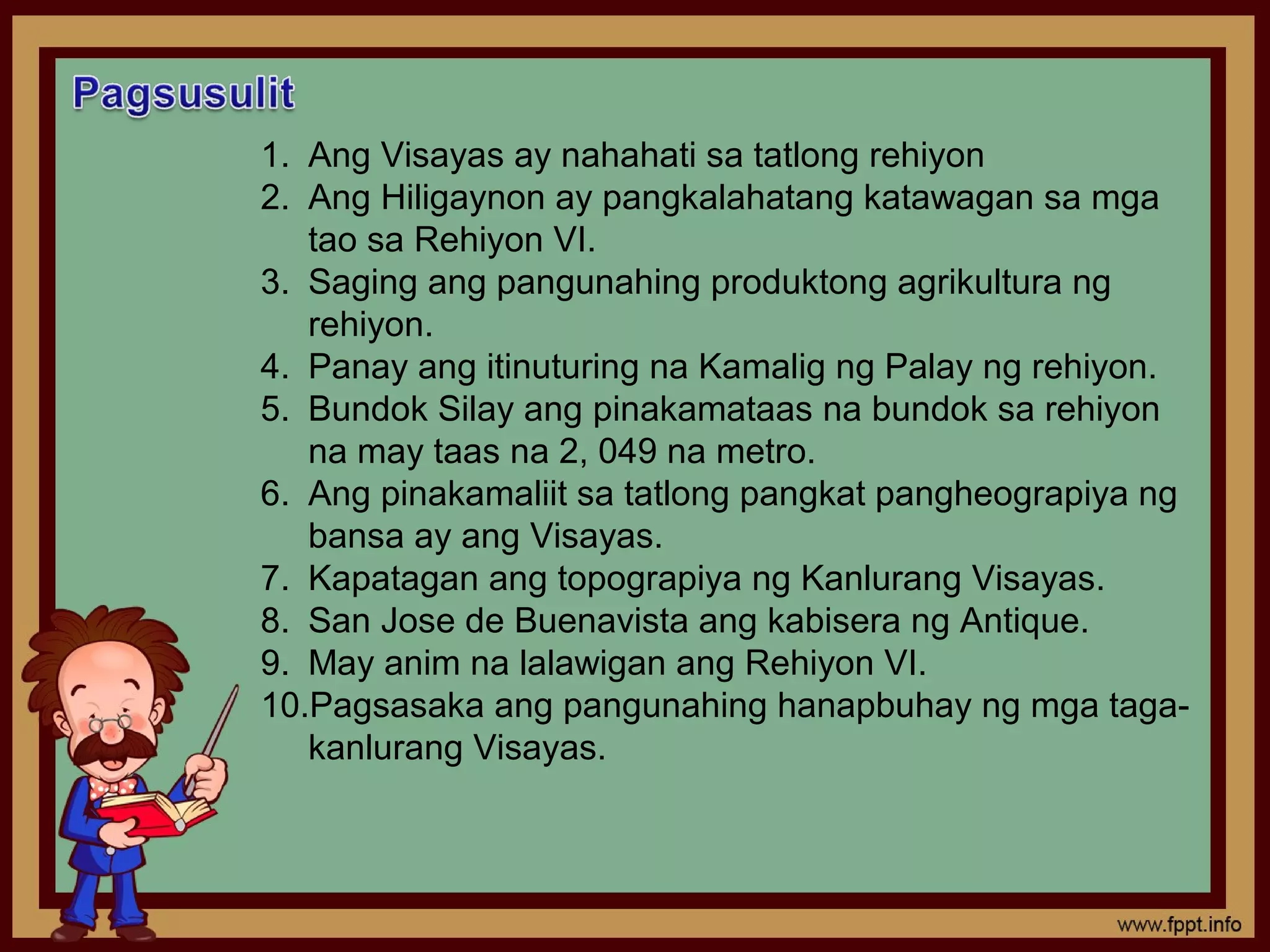 Pagsusulit

1. Ang Visayas ay nahahati sa tatlong rehiyon
2. Ang Hiligaynon ay pangkalahatang katawagan sa mga tao sa Rehiyon VI.
3. Saging ang pangunahing produktong agrikultura ng rehiyon.
4. Panay ang itinuturing na Kamalig ng Palay ng rehiyon.
5. Bundok Silay ang pinakamataas na bundok sa rehiyon na may taas na 2, 049 na metro.
6. Ang pinakamaliit sa tatlong pangkat pangheograpiya ng bansa ay ang Visayas.
7. Kapatagan ang topograpiya ng Kanlurang Visayas.
8. San Jose de Buenavista ang kabisera ng Antique.
9. May anim na lalawigan ang Rehiyon VI.
10. Pagsasaka ang pangunahing hanapbuhay ng mga taga-kanlurang Visayas.

www.fppt.info